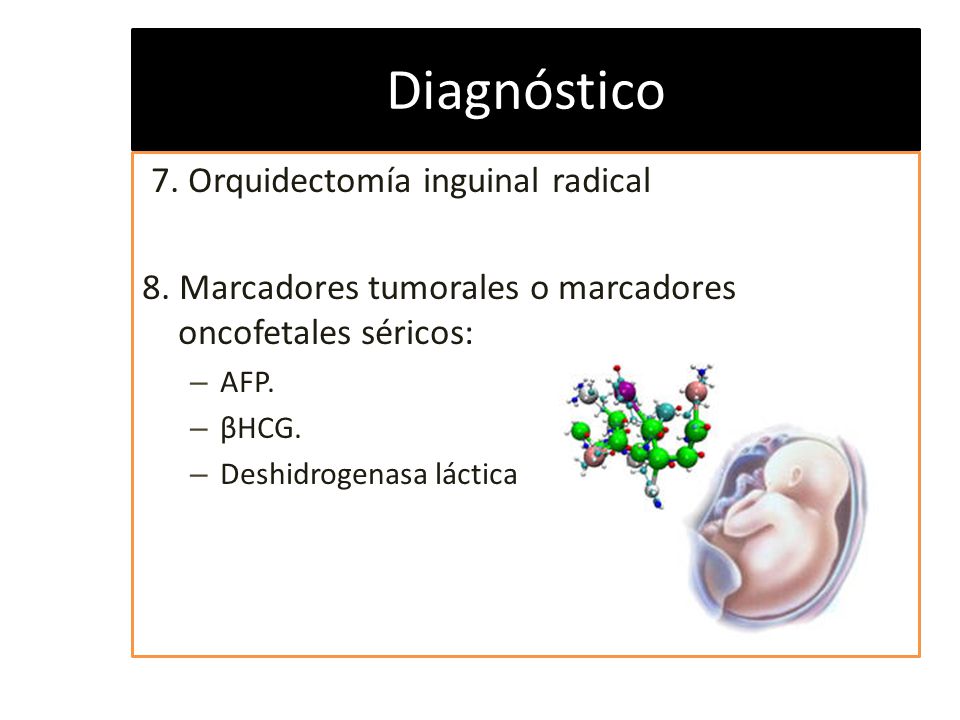 Diagnóstico

7. Orquidectomía inguinal radical

8. Marcadores tumorales o marcadores oncofetales séricos:

– AFP.
– βHCG.
– Deshidrogenasa láctica